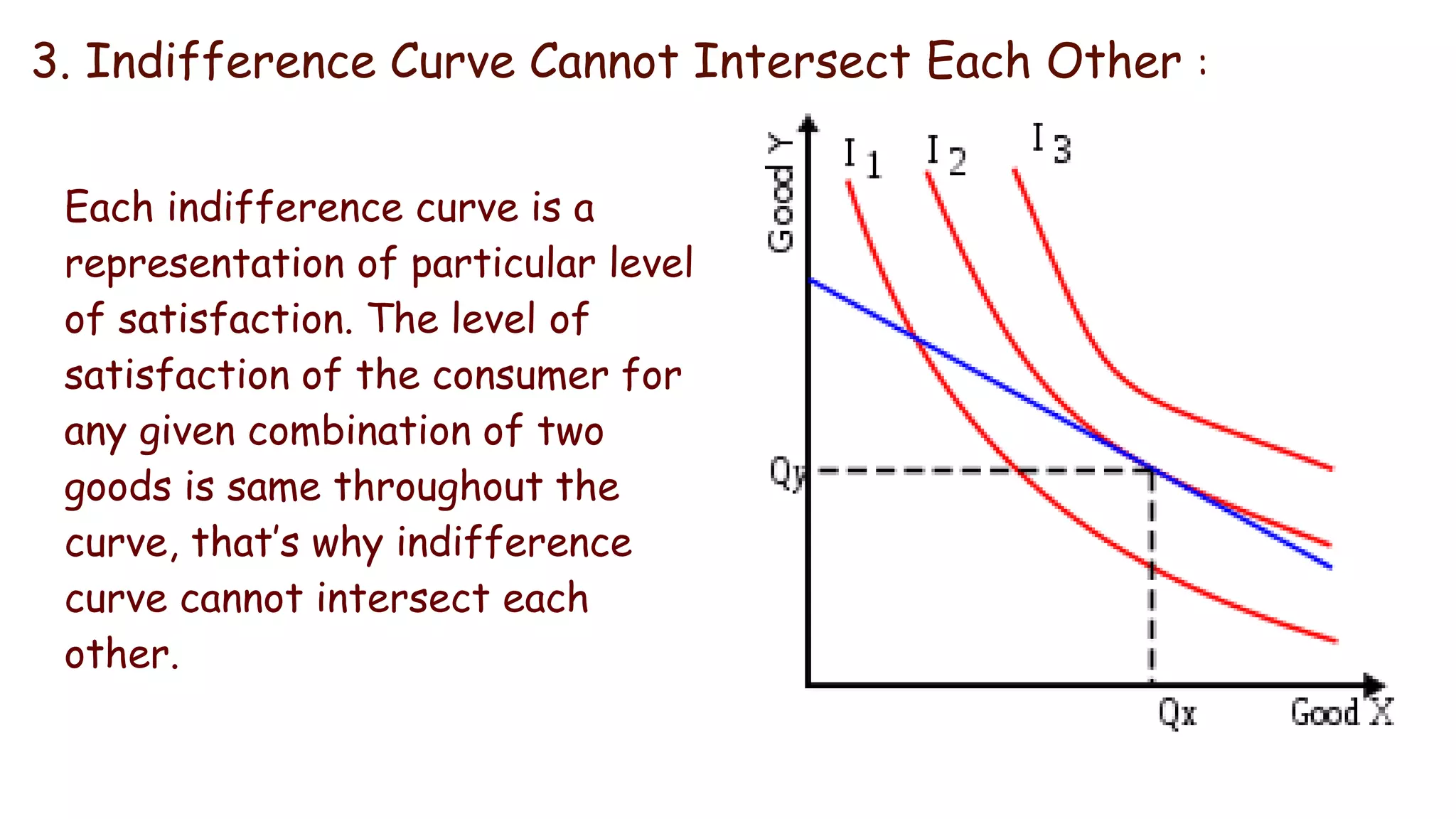 3. Indifference Curve Cannot Intersect Each Other :

Each indifference curve is a representation of particular level of satisfaction. The level of satisfaction of the consumer for any given combination of two goods is same throughout the curve, that's why indifference curve cannot intersect each other.

Good Y

$I_1$ $I_2$ $I_3$

Qy

Qx

Good X